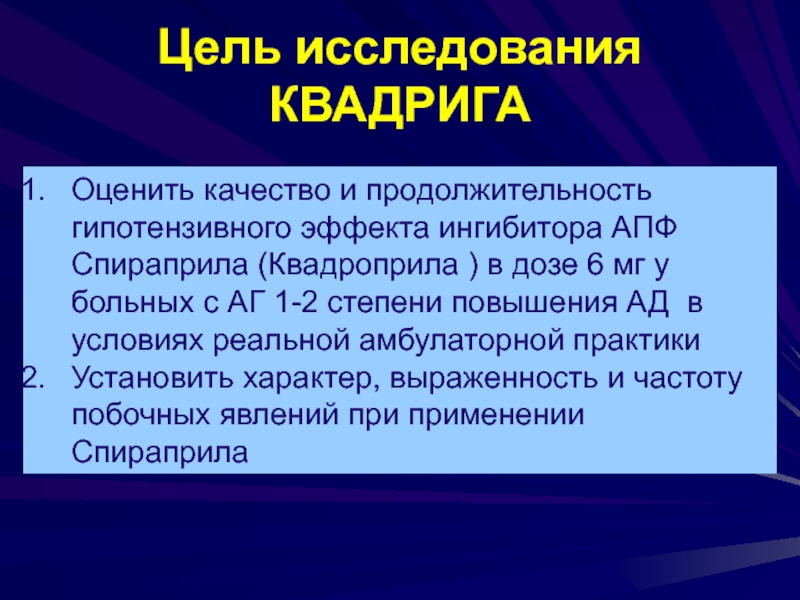 Цель исследования КВАДРИГА

1. Оценить качество и продолжительность гипотензивного эффекта ингибитора АПФ Спираприла (Квадроприла ) в дозе 6 мг у больных с АГ 1-2 степени повышения АД в условиях реальной амбулаторной практики
2. Установить характер, выраженность и частоту побочных явлений при применении Спираприла